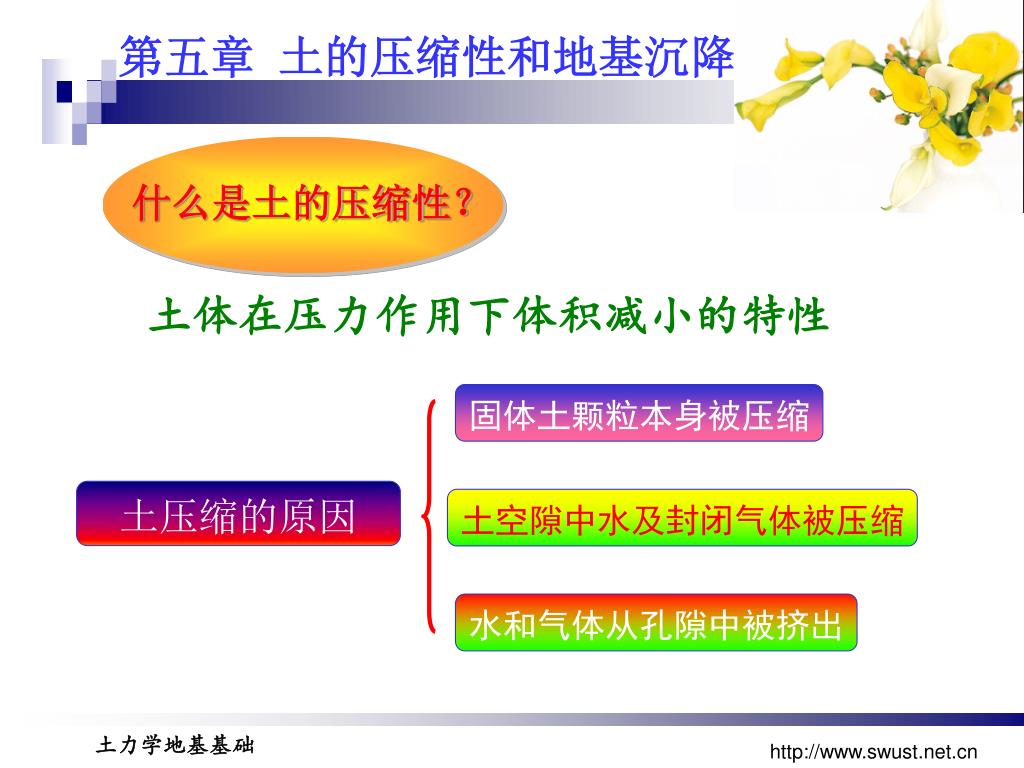 第五章 土的压缩性和地基沉降

什么是土的压缩性？

土体在压力作用下体积减小的特性

土压缩的原因

固体土颗粒本身被压缩

土空隙中水及封闭气体被压缩

水和气体从孔隙中被挤出

土力学地基基础

http://www.swust.net.cn